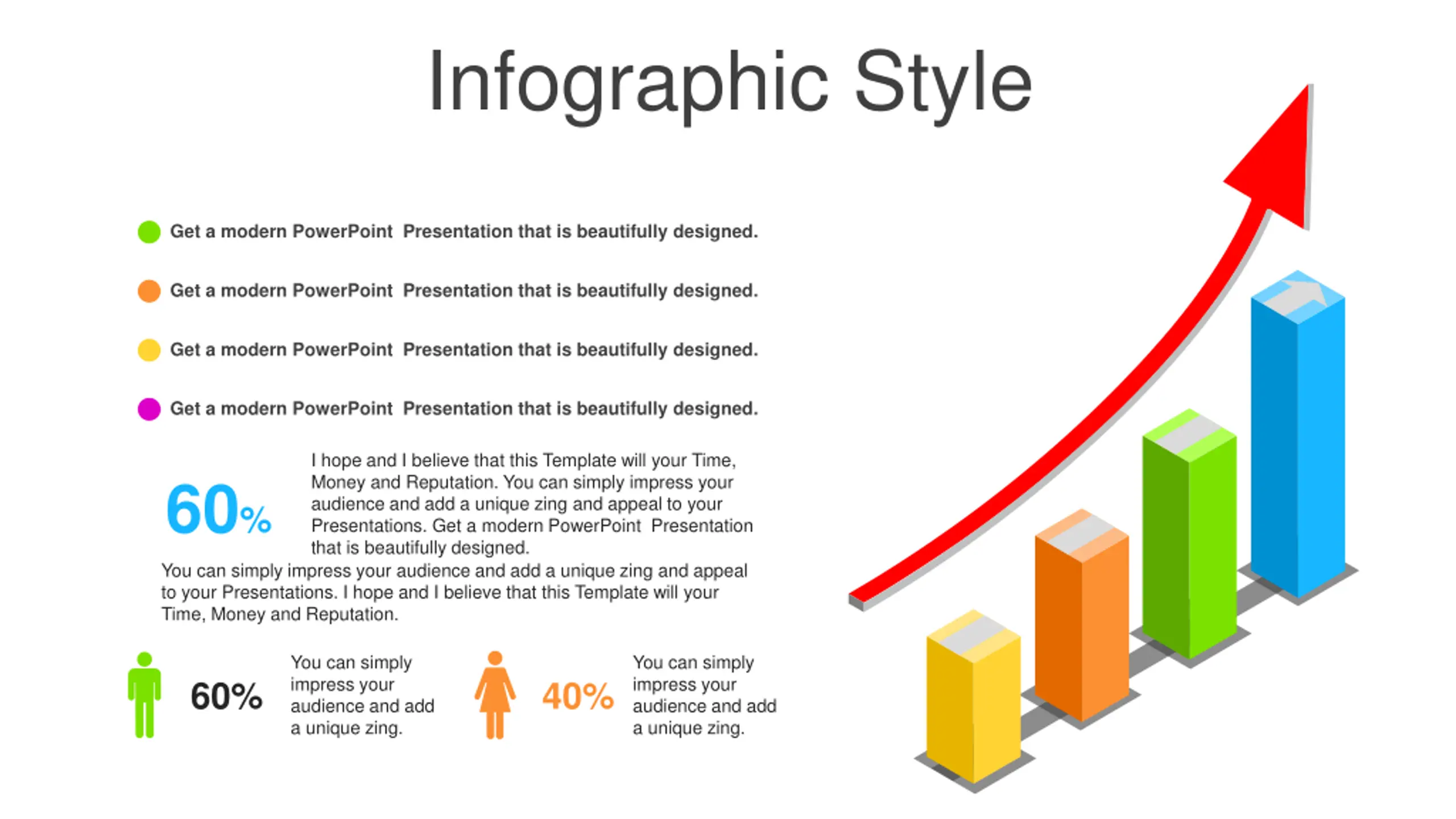 Infographic Style

Get a modern PowerPoint Presentation that is beautifully designed.

Get a modern PowerPoint Presentation that is beautifully designed.

Get a modern PowerPoint Presentation that is beautifully designed.

Get a modern PowerPoint Presentation that is beautifully designed.

60%

I hope and I believe that this Template will your Time, Money and Reputation. You can simply impress your audience and add a unique zing and appeal to your Presentations. Get a modern PowerPoint Presentation that is beautifully designed.

You can simply impress your audience and add a unique zing and appeal to your Presentations. I hope and I believe that this Template will your Time, Money and Reputation.

60%

You can simply impress your audience and add a unique zing.

40%

You can simply impress your audience and add a unique zing.